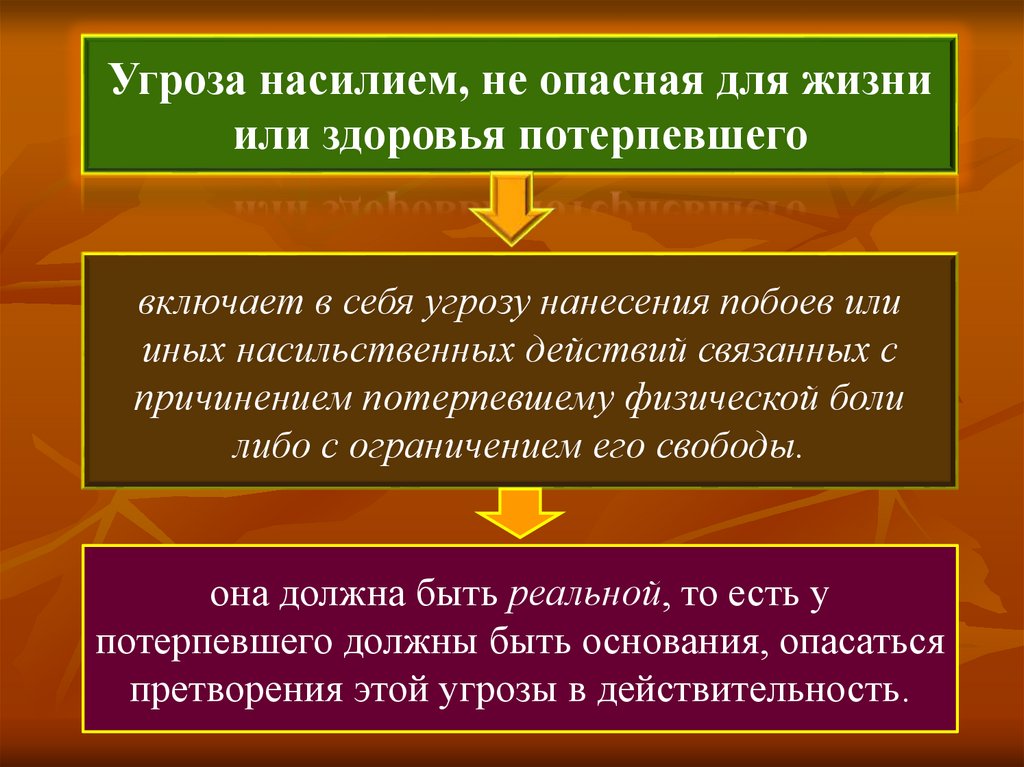 Угроза насилием, не опасная для жизни или здоровья потерпевшего

включает в себя угрозу нанесения побоев или иных насильственных действий связанных с причинением потерпевшему физической боли либо с ограничением его свободы.

она должна быть реальной, то есть у потерпевшего должны быть основания, опасаться претворения этой угрозы в действительность.